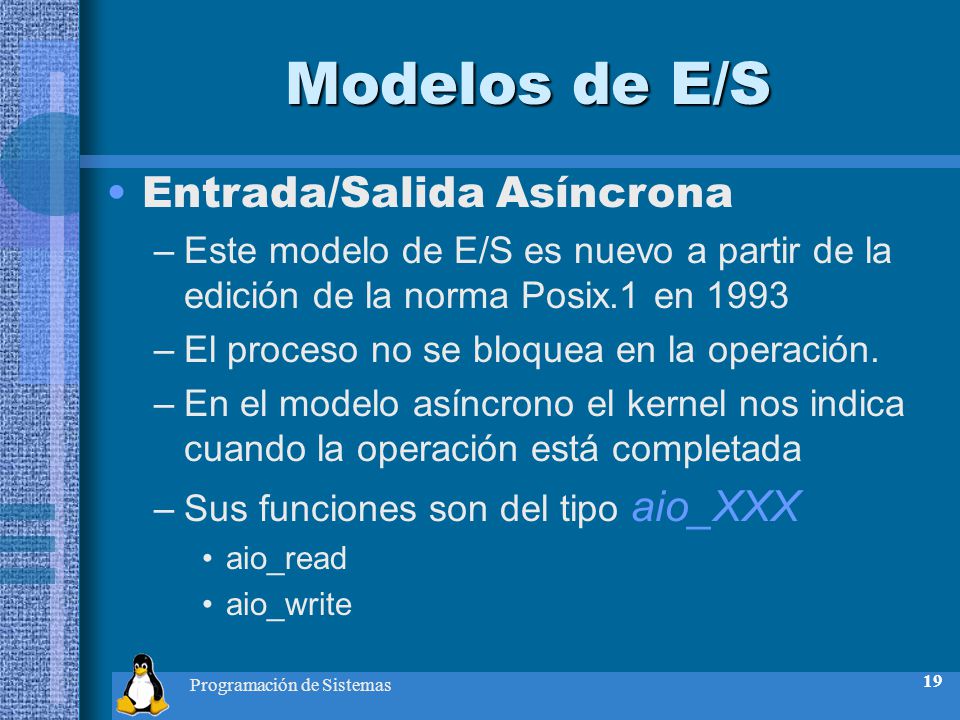 Modelos de E/S

• Entrada/Salida Asíncrona

– Este modelo de E/S es nuevo a partir de la edición de la norma Posix.1 en 1993

– El proceso no se bloquea en la operación.

– En el modelo asíncrono el kernel nos indica cuando la operación está completada

– Sus funciones son del tipo aio_XXX

• aio_read

• aio_write

Programación de Sistemas

19